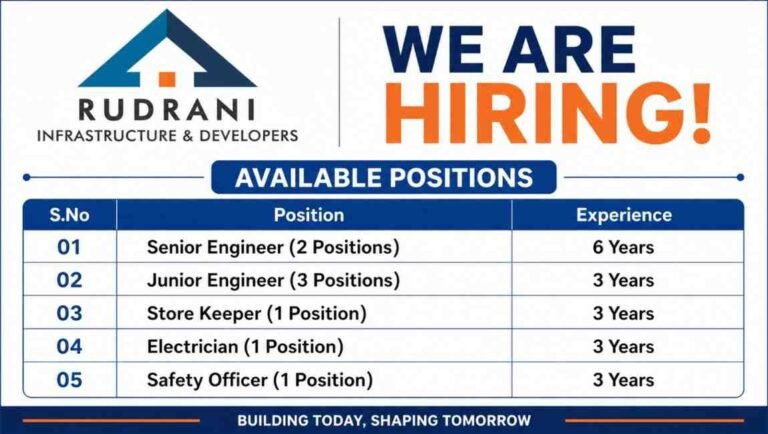 RUDRANI
INFRASTRUCTURE & DEVELOPERS

WE ARE HIRING!

AVAILABLE POSITIONS

| S.No | Position | Experience |
|---|---|---|
| 01 | Senior Engineer (2 Positions) | 6 Years |
| 02 | Junior Engineer (3 Positions) | 3 Years |
| 03 | Store Keeper (1 Position) | 3 Years |
| 04 | Electrician (1 Position) | 3 Years |
| 05 | Safety Officer (1 Position) | 3 Years |

BUILDING TODAY, SHAPING TOMORROW